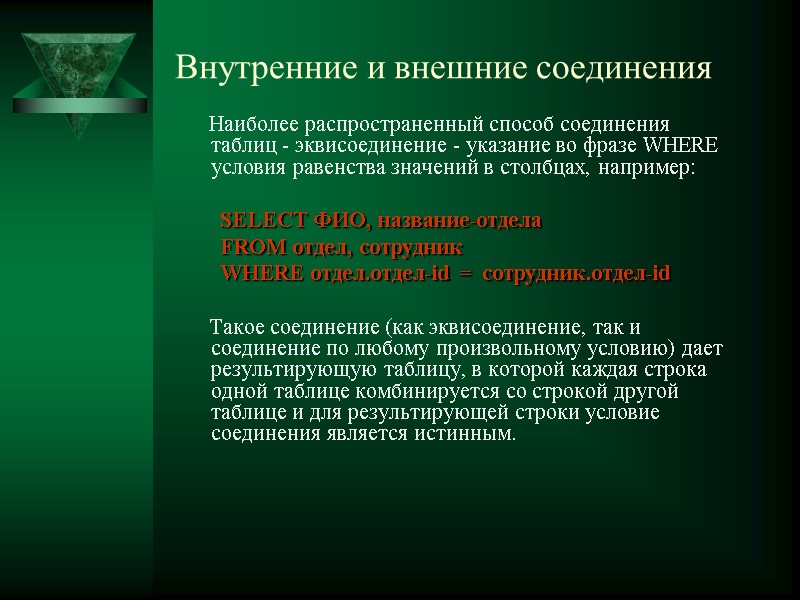 Внутренние и внешние соединения

Наиболее распространенный способ соединения таблиц - эквисоединение - указание во фразе WHERE условия равенства значений в столбцах, например:

SELECT ФИО, название-отдела
FROM отдел, сотрудник
WHERE отдел.отдел-id = сотрудник.отдел-id

Такое соединение (как эквисоединение, так и соединение по любому произвольному условию) дает результирующую таблицу, в которой каждая строка одной таблице комбинируется со строкой другой таблице и для результирующей строки условие соединения является истинным.